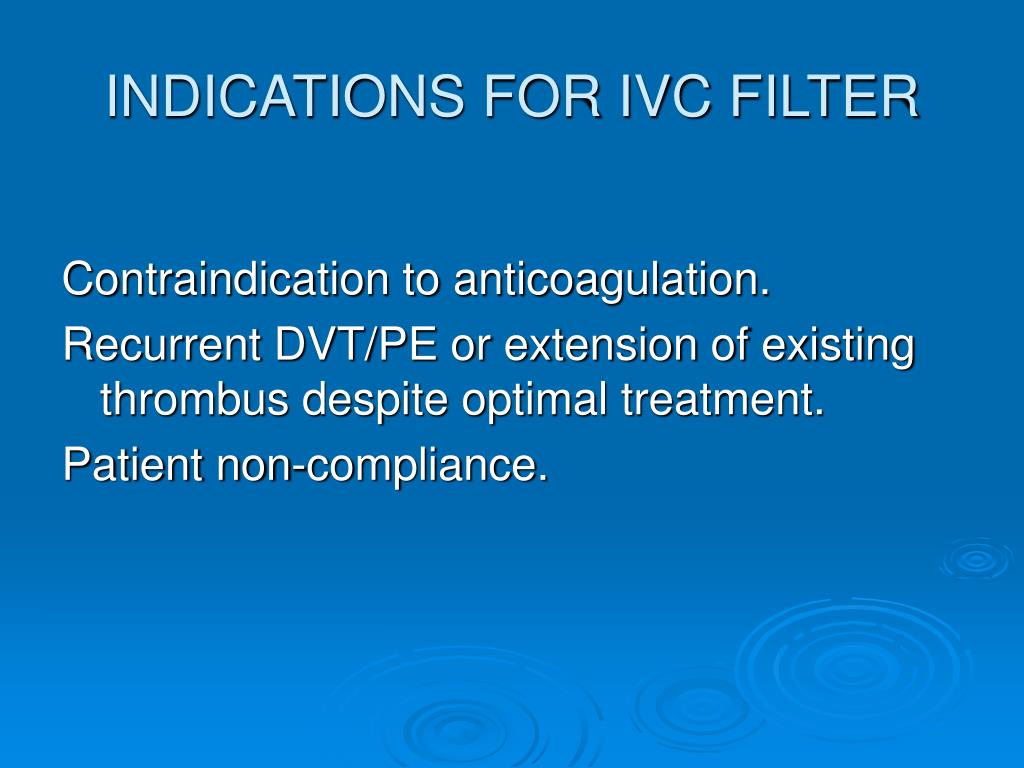 INDICATIONS FOR IVC FILTER

Contraindication to anticoagulation.
Recurrent DVT/PE or extension of existing thrombus despite optimal treatment.
Patient non-compliance.